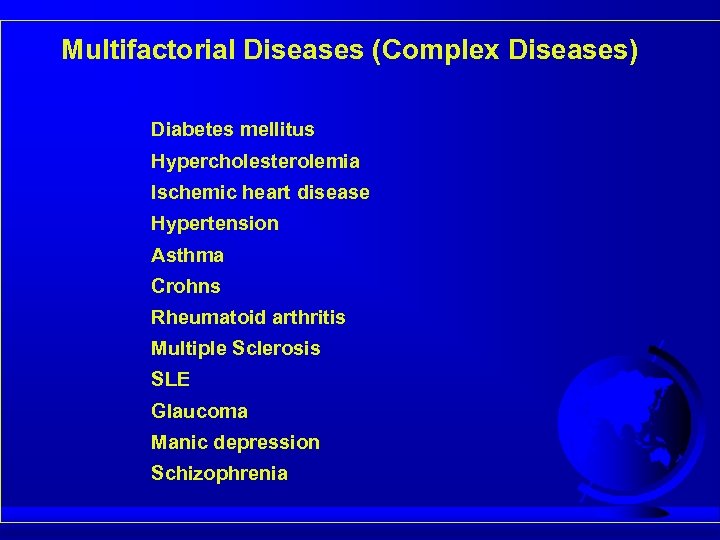 Multifactorial Diseases (Complex Diseases)

Diabetes mellitus
Hypercholesterolemia
Ischemic heart disease
Hypertension
Asthma
Crohns
Rheumatoid arthritis
Multiple Sclerosis
SLE
Glaucoma
Manic depression
Schizophrenia